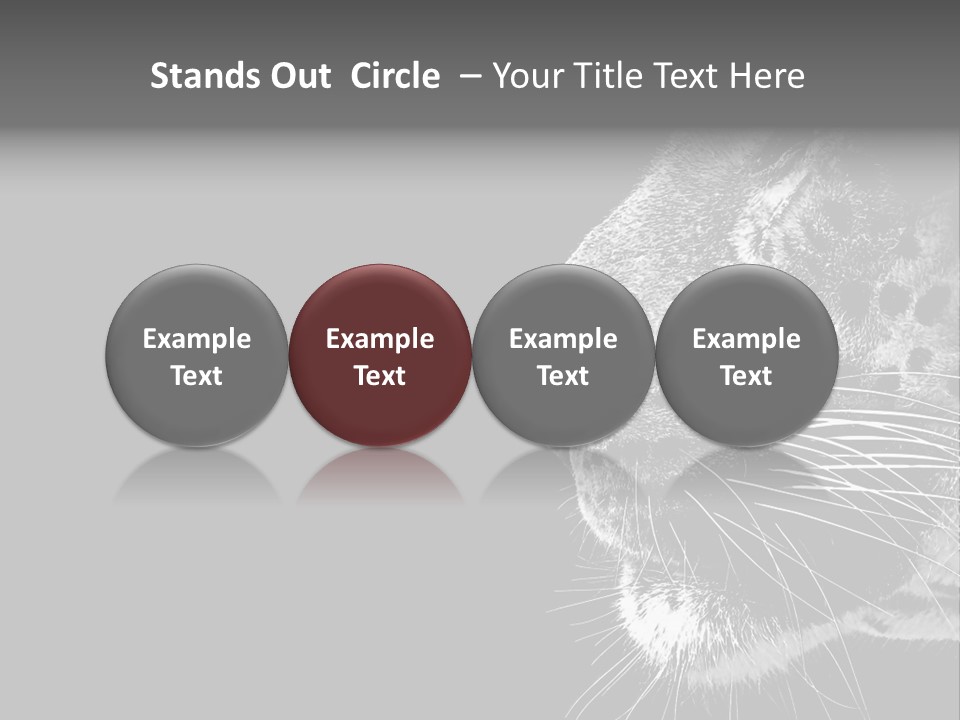 Stands Out  Circle  – Your Title Text Here

Example Text

Example Text

Example Text

Example Text